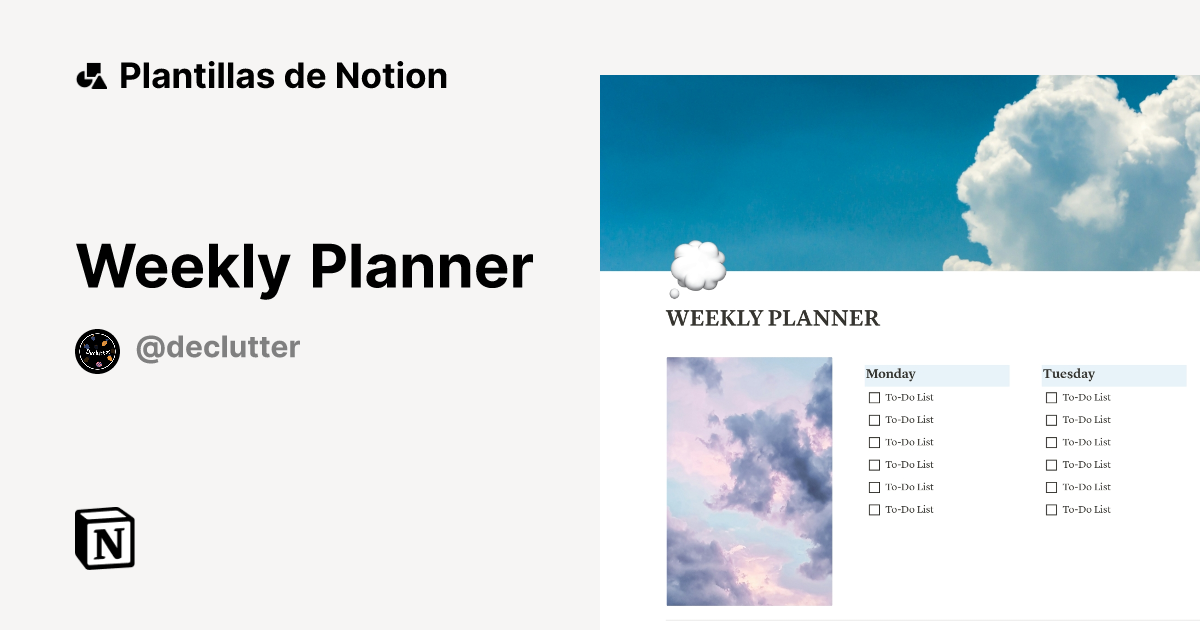 Plantillas de Notion

Weekly Planner

@declutter

N

WEEKLY PLANNER

Monday
To-Do List
To-Do List
To-Do List
To-Do List
To-Do List
To-Do List

Tuesday
To-Do List
To-Do List
To-Do List
To-Do List
To-Do List
To-Do List